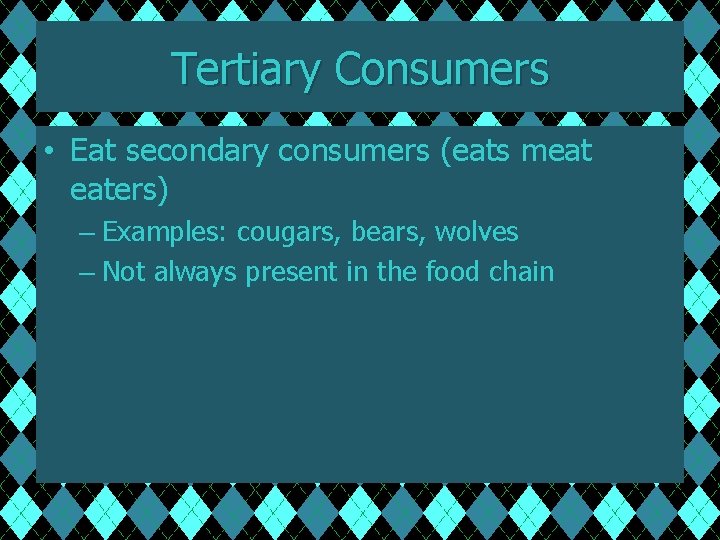 Tertiary Consumers

• Eat secondary consumers (eats meat eaters)
– Examples: cougars, bears, wolves
– Not always present in the food chain